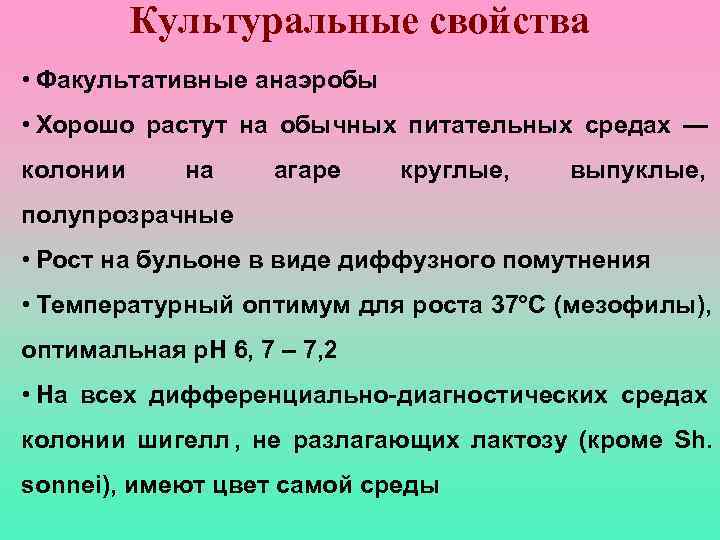 Культуральные свойства

• Факультативные анаэробы

• Хорошо растут на обычных питательных средах — колонии на агаре круглые, выпуклые, полупрозрачные

• Рост на бульоне в виде диффузного помутнения

• Температурный оптимум для роста 37°С (мезофилы), оптимальная рН 6, 7 – 7,2

• На всех дифференциально-диагностических средах колонии шигелл , не разлагающих лактозу (кроме Sh. sonnei), имеют цвет самой среды